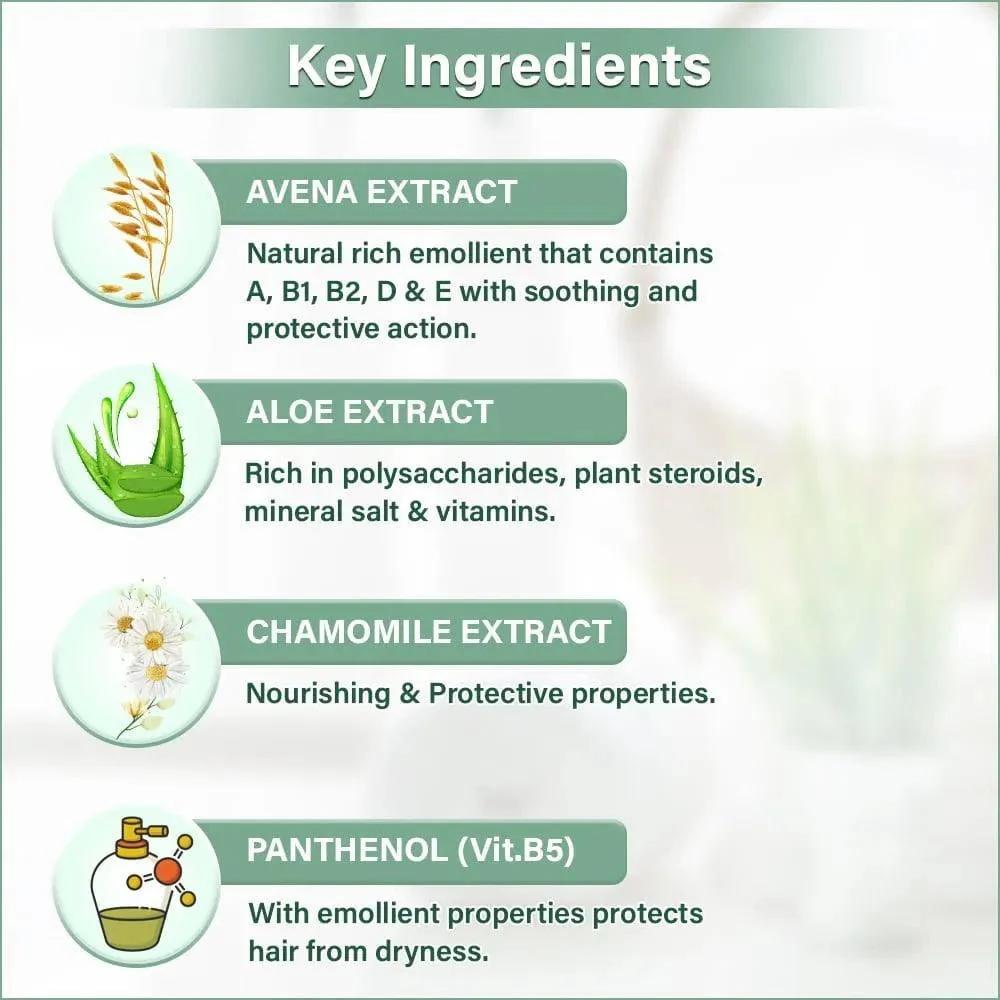 Key Ingredients

AVENA EXTRACT

Natural rich emollient that contains A, B1, B2, D & E with soothing and protective action.

ALOE EXTRACT

Rich in polysaccharides, plant steroids, mineral salt & vitamins.

CHAMOMILE EXTRACT

Nourishing & Protective properties.

PANTHENOL (Vit.B5)

With emollient properties protects hair from dryness.